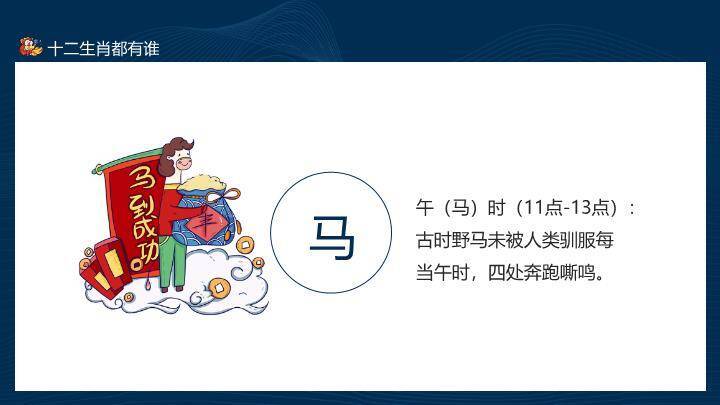 十二生肖都有谁

马到成功

丰

马

午（马）时（11点-13点）：古时野马未被人类驯服每当午时，四处奔跑嘶鸣。